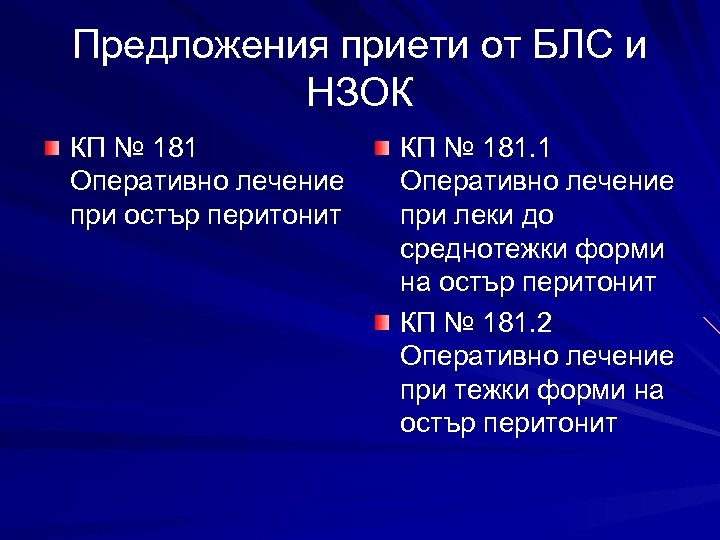 Предложения приети от БЛС и НЗОК

КП № 181 Оперативно лечение при остър перитонит

КП № 181.1 Оперативно лечение при леки до среднотежки форми на остър перитонит

КП № 181.2 Оперативно лечение при тежки форми на остър перитонит